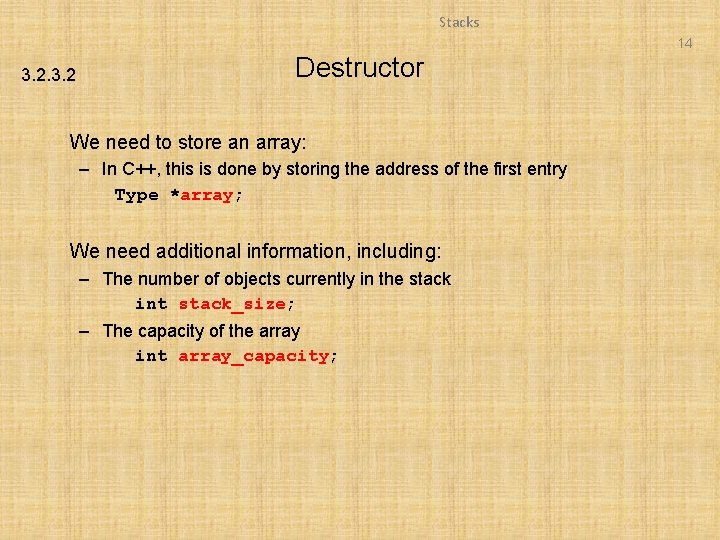 Stacks

14

3.2.3.2

Destructor

We need to store an array:

– In C++, this is done by storing the address of the first entry

Type *array;

We need additional information, including:

– The number of objects currently in the stack

int stack_size;

– The capacity of the array

int array_capacity;